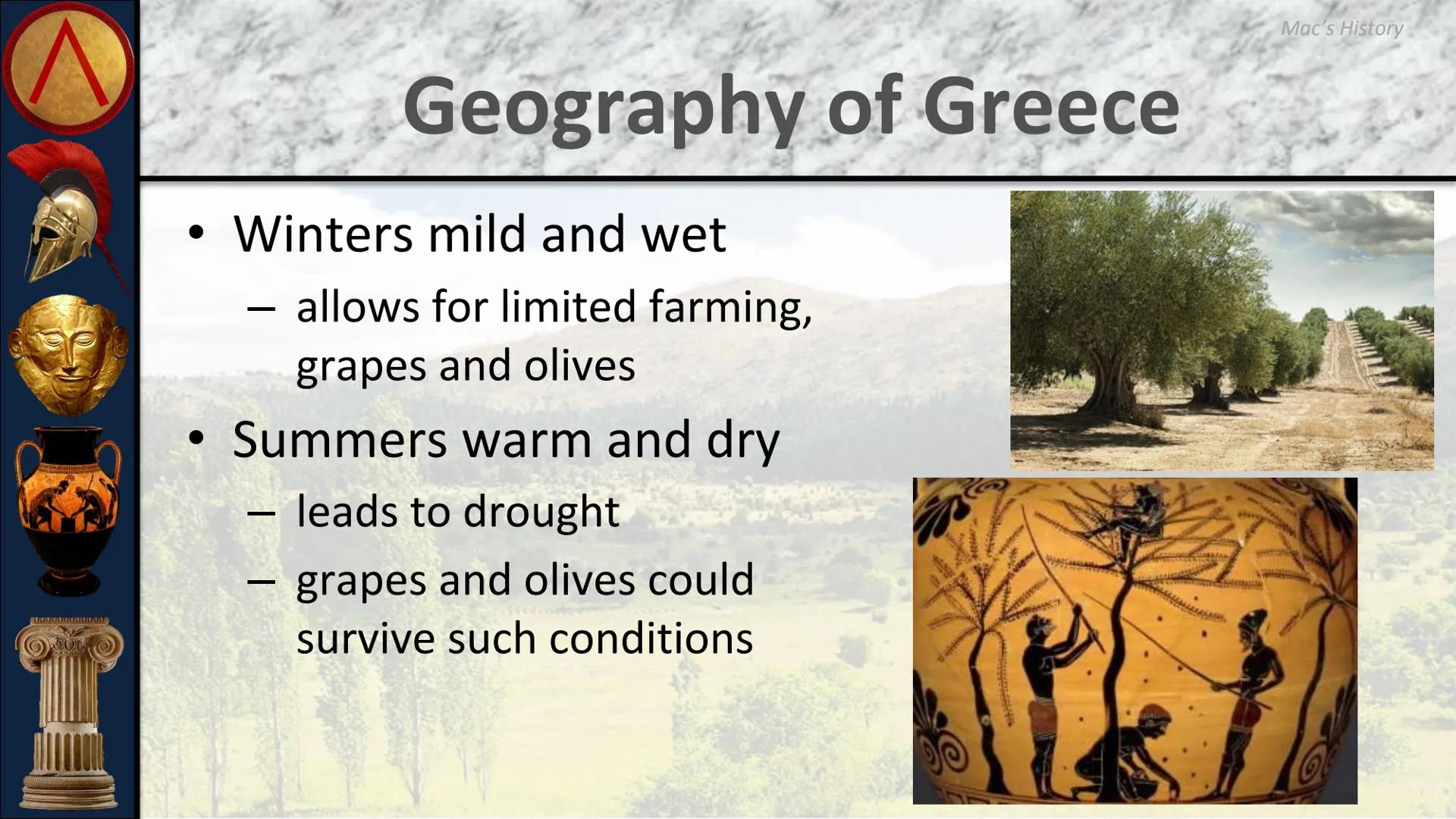 Mac's History

Geography of Greece

• Winters mild and wet
  – allows for limited farming, grapes and olives
• Summers warm and dry
  – leads to drought
  – grapes and olives could survive such conditions